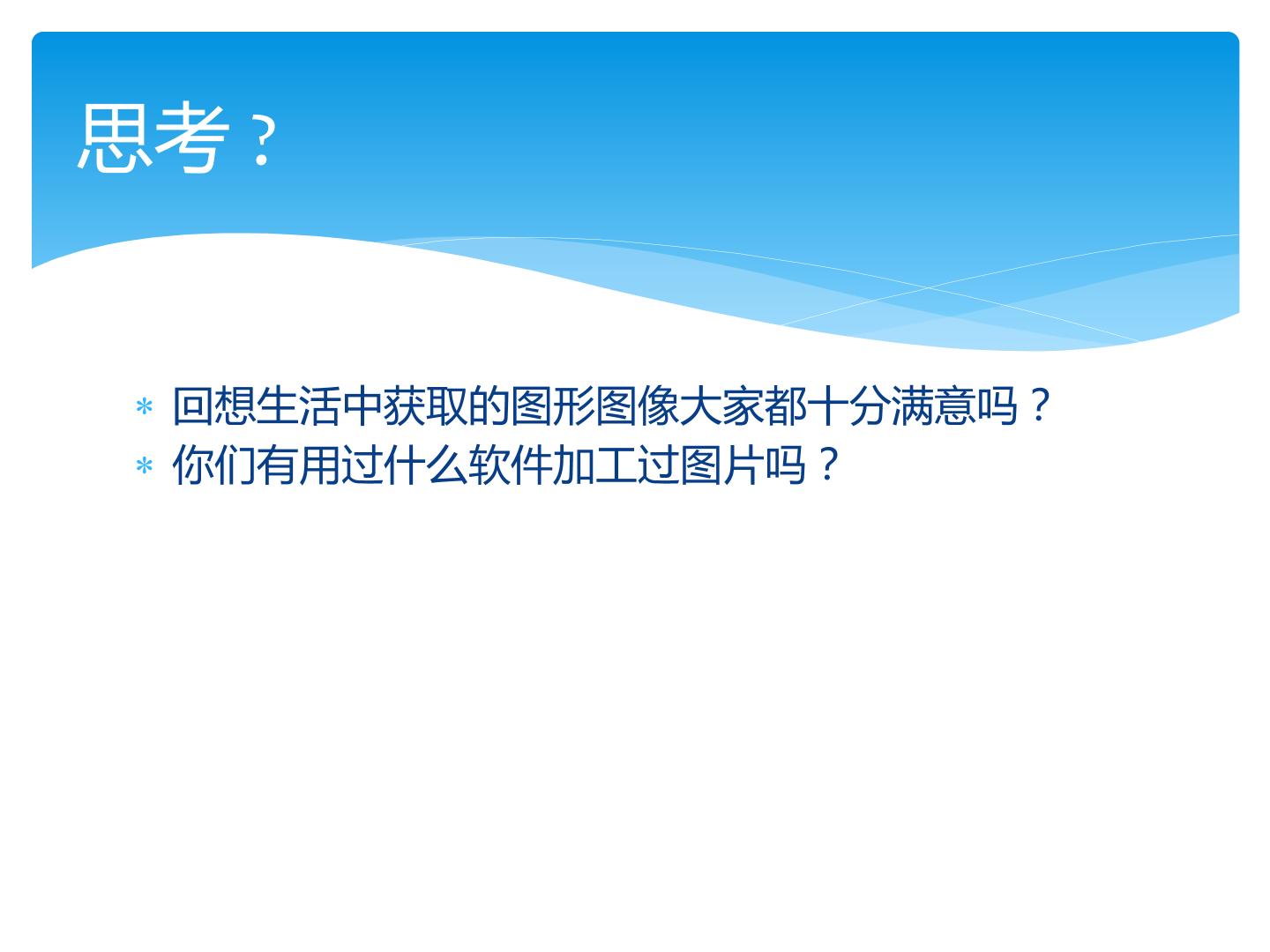 思考？

* 回想生活中获取的图形图像大家都十分满意吗？
* 你们有用过什么软件加工过图片吗？